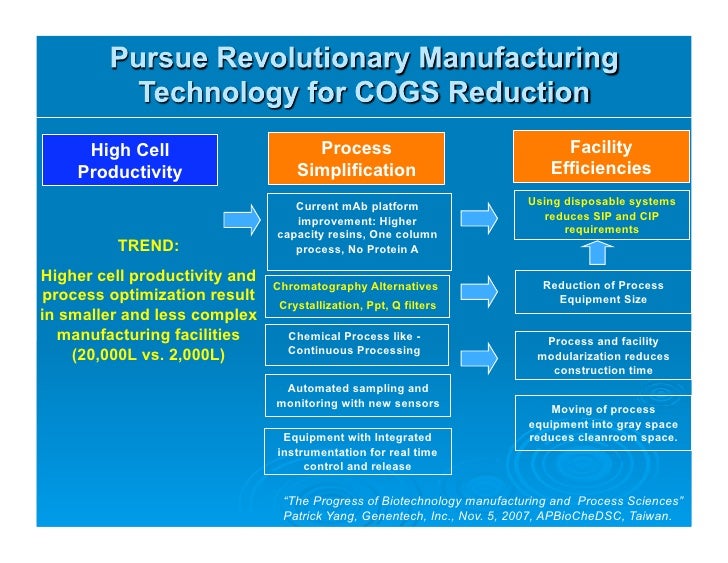 Pursue Revolutionary Manufacturing Technology for COGS Reduction

High Cell Productivity

TREND:

Higher cell productivity and process optimization result in smaller and less complex manufacturing facilities (20,000L vs. 2,000L)

Process Simplification

Current mAb platform improvement: Higher capacity resins, One column process, No Protein A

Chromatography Alternatives Crystallization, Ppt, Q filters

Chemical Process like - Continuous Processing

Automated sampling and monitoring with new sensors

Equipment with Integrated instrumentation for real time control and release

Facility Efficiencies

Using disposable systems reduces SIP and CIP requirements

Reduction of Process Equipment Size

Process and facility modularization reduces construction time

Moving of process equipment into gray space reduces cleanroom space.

"The Progress of Biotechnology manufacturing and Process Sciences" Patrick Yang, Genentech, Inc., Nov. 5, 2007, APBioCheDSC, Taiwan.